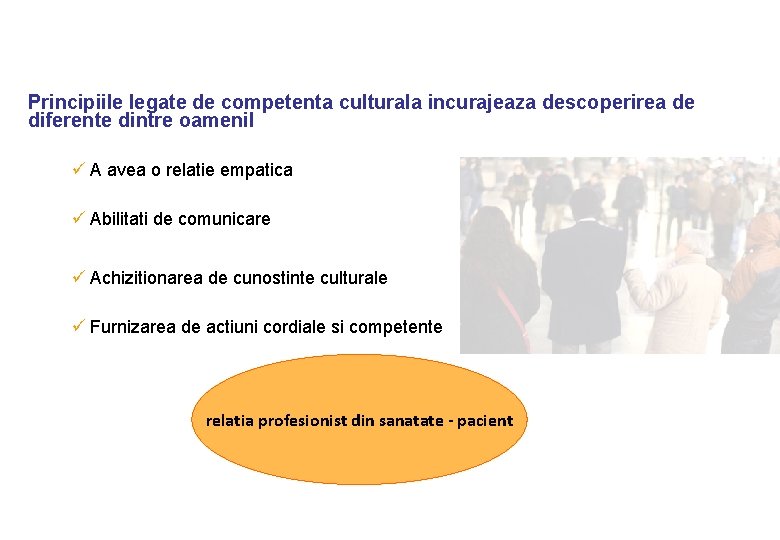 Principiile legate de competenta culturala incurajeaza descoperirea de diferente dintre oamenil

✓ A avea o relatie empatica

✓ Abilitati de comunicare

✓ Achizitionarea de cunostinte culturale

✓ Furnizarea de actiuni cordiale si competente

relatia profesionist din sanatate - pacient